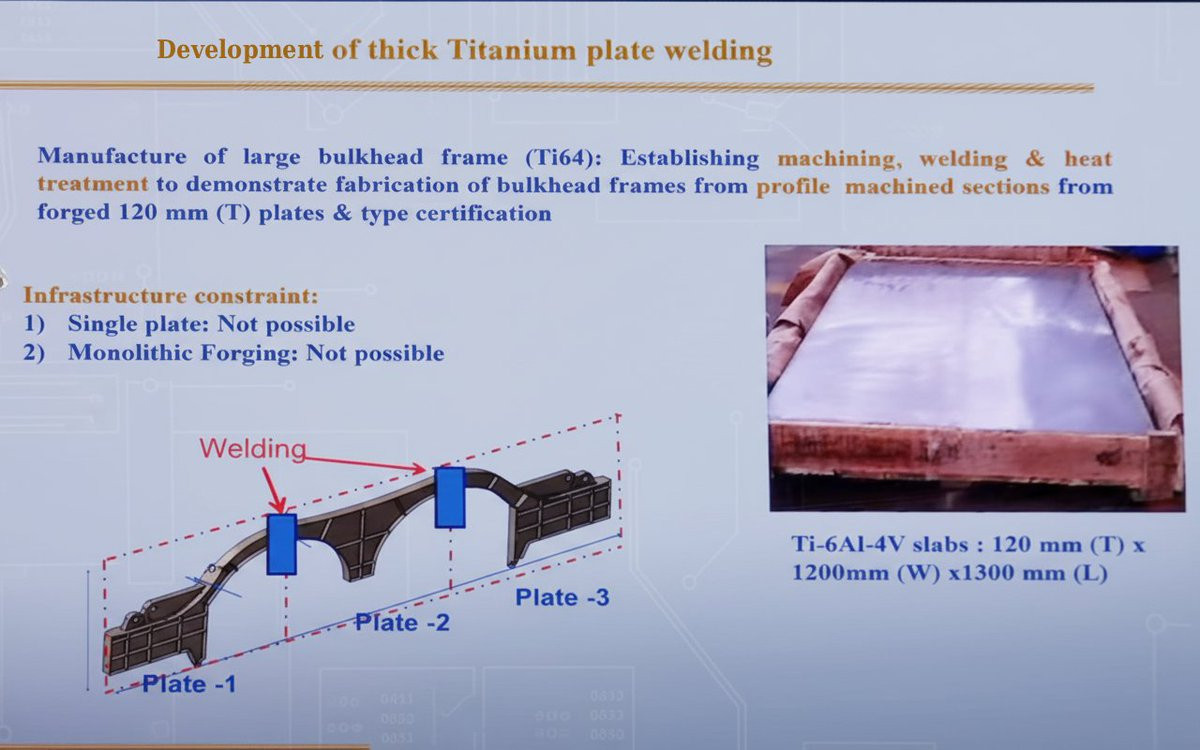 Development of thick Titanium plate welding

Manufacture of large bulkhead frame (Ti64): Establishing machining, welding & heat treatment to demonstrate fabrication of bulkhead frames from profile machined sections from forged 120 mm (T) plates & type certification

Infrastructure constraint:
1) Single plate: Not possible
2) Monolithic Forging: Not possible

Welding

Plate -1
Plate -2
Plate -3

Ti-6Al-4V slabs : 120 mm (T) x 1200mm (W) x1300 mm (L)